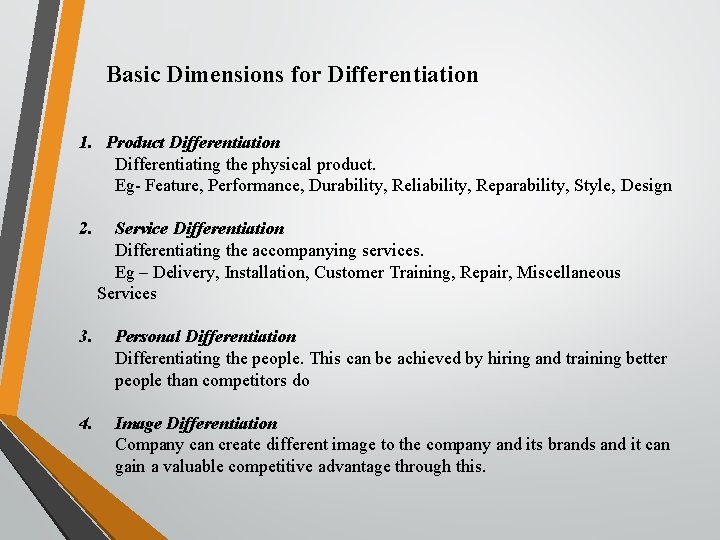 Basic Dimensions for Differentiation

1. Product Differentiation
Differentiating the physical product.
Eg- Feature, Performance, Durability, Reliability, Reparability, Style, Design

2. Service Differentiation
Differentiating the accompanying services.
Eg – Delivery, Installation, Customer Training, Repair, Miscellaneous Services

3. Personal Differentiation
Differentiating the people. This can be achieved by hiring and training better people than competitors do

4. Image Differentiation
Company can create different image to the company and its brands and it can gain a valuable competitive advantage through this.